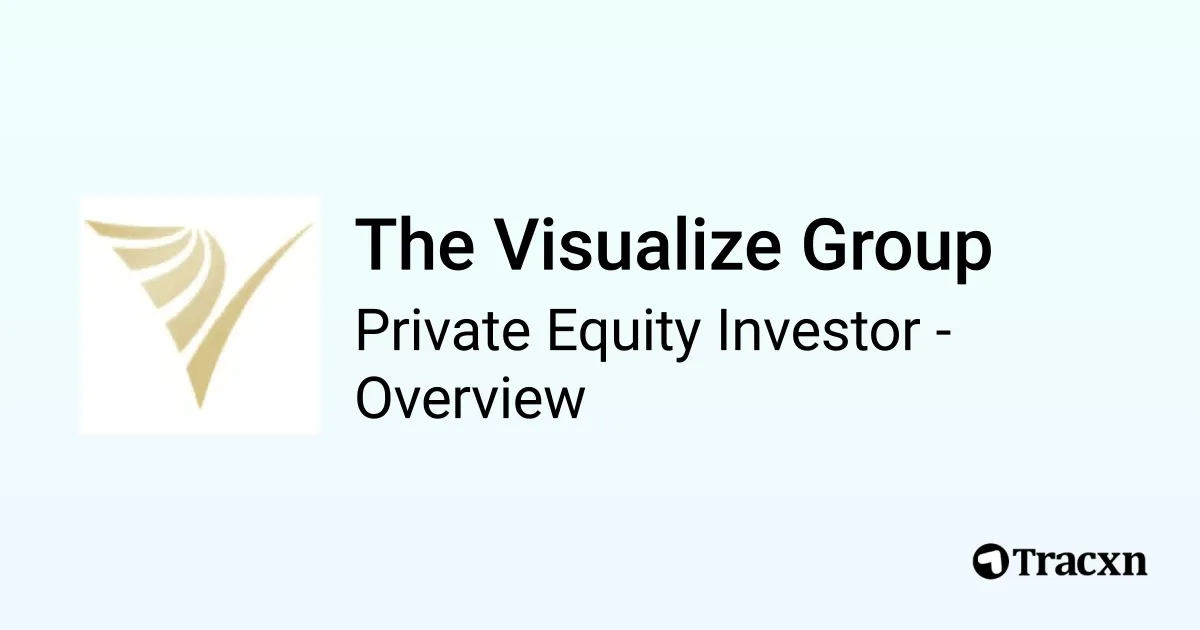 The Visualize Group
Private Equity Investor - Overview

Tracxn